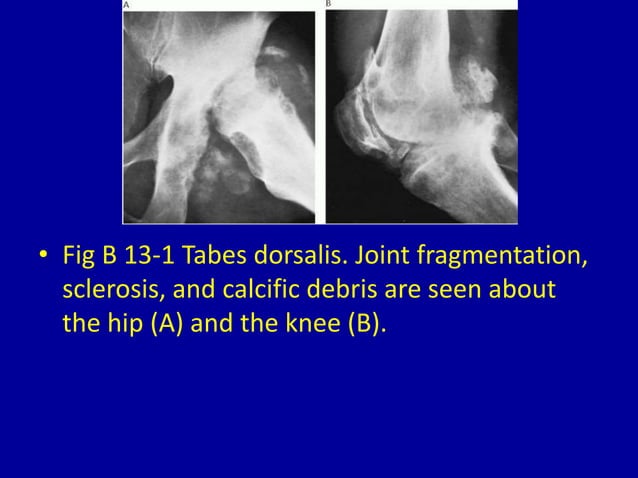 A

B

• Fig B 13-1 Tabes dorsalis. Joint fragmentation, sclerosis, and calcific debris are seen about the hip (A) and the knee (B).